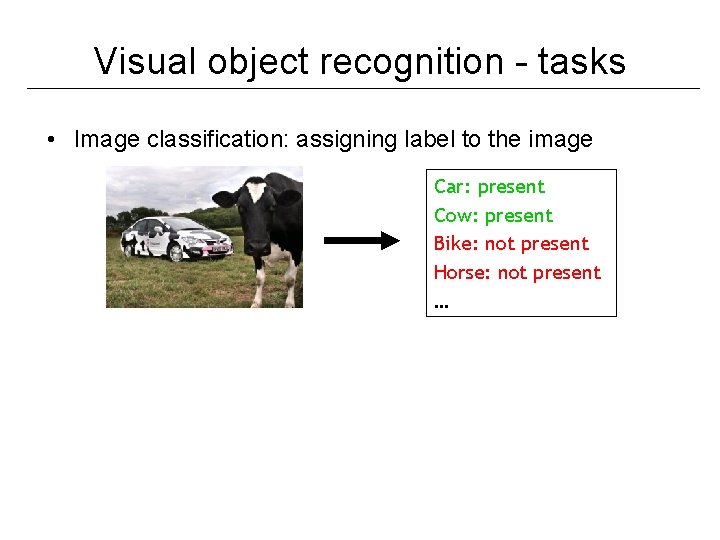 Visual object recognition - tasks

• Image classification: assigning label to the image

Car: present
Cow: present
Bike: not present
Horse: not present
...